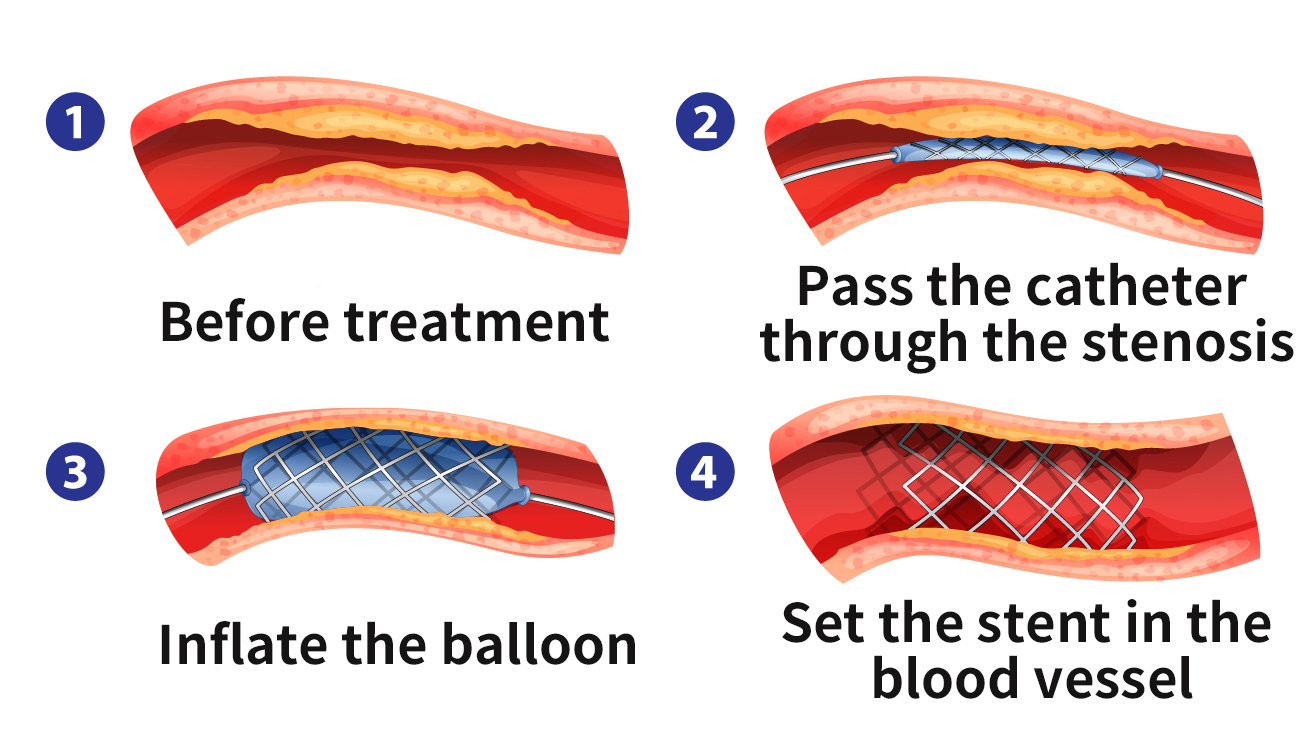 1

Before treatment

2

Pass the catheter through the stenosis

3

Inflate the balloon

4

Set the stent in the blood vessel